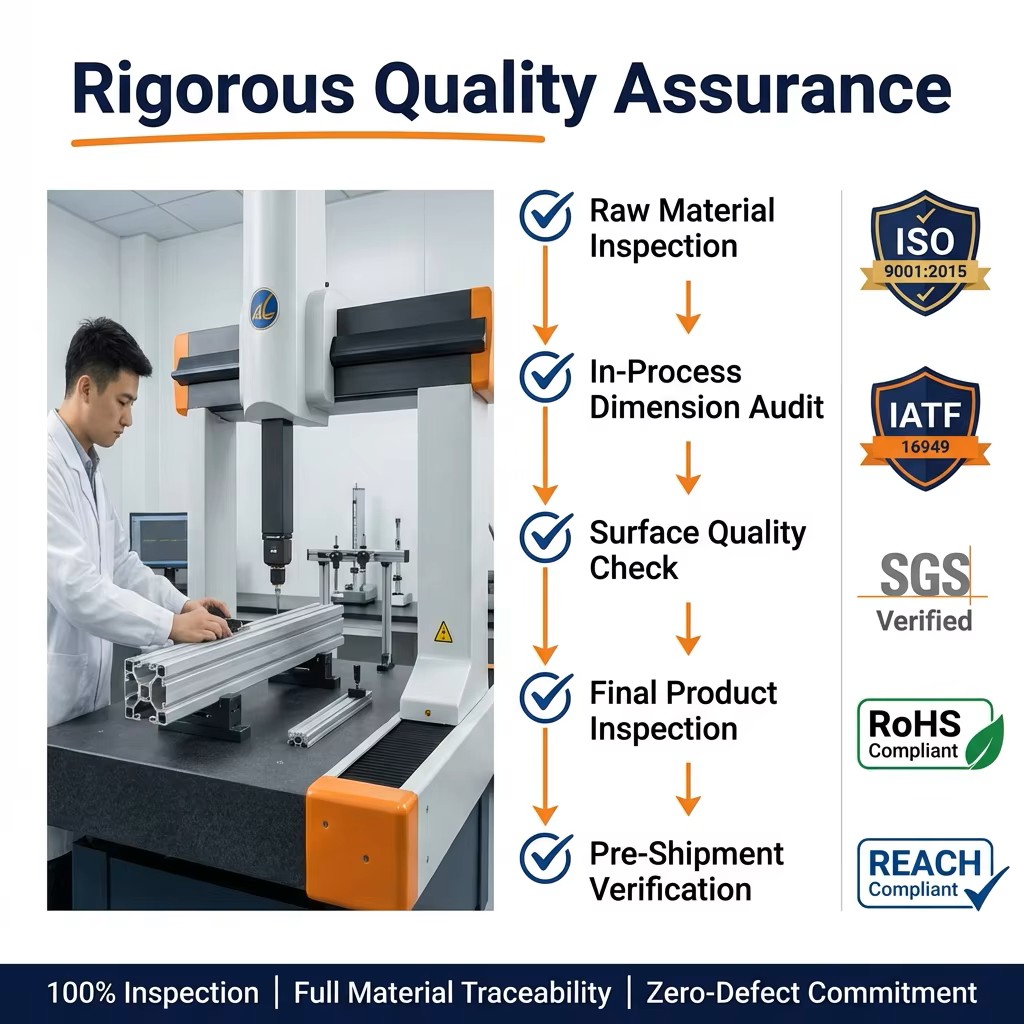 Rigorous Quality Assurance

AL

Raw Material Inspection

In-Process Dimension Audit

Surface Quality Check

Final Product Inspection

Pre-Shipment Verification

ISO 9001:2015

IATF 16949

SGS Verified

RoHS Compliant

REACH Compliant

100% Inspection | Full Material Traceability | Zero-Defect Commitment